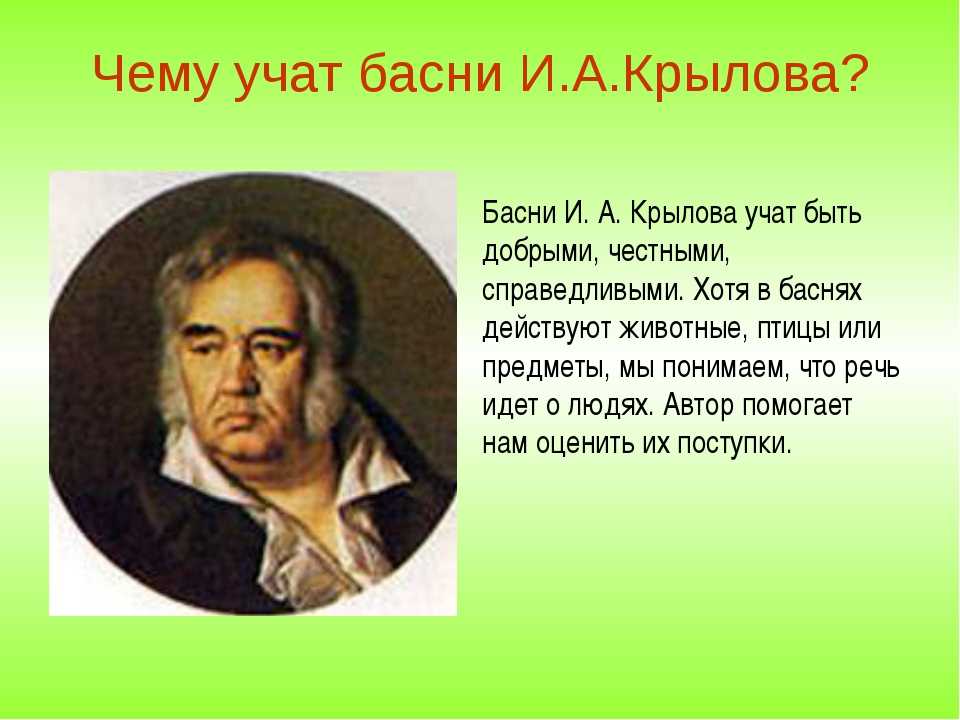 Чему учат басни И.А.Крылова?

Басни И. А. Крылова учат быть добрыми, честными, справедливыми. Хотя в баснях действуют животные, птицы или предметы, мы понимаем, что речь идет о людях. Автор помогает нам оценить их поступки.